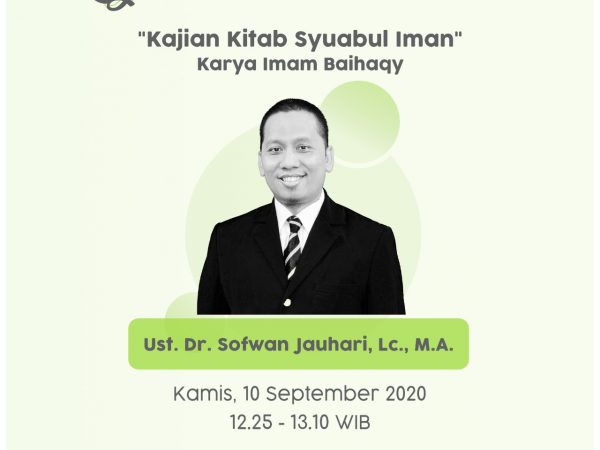 "Kajian Kitab Syuabul Iman"
Karya Imam Baihaqy

Ust. Dr. Sofwan Jauhari, Lc., M.A.

Kamis, 10 September 2020
12.25 - 13.10 WIB